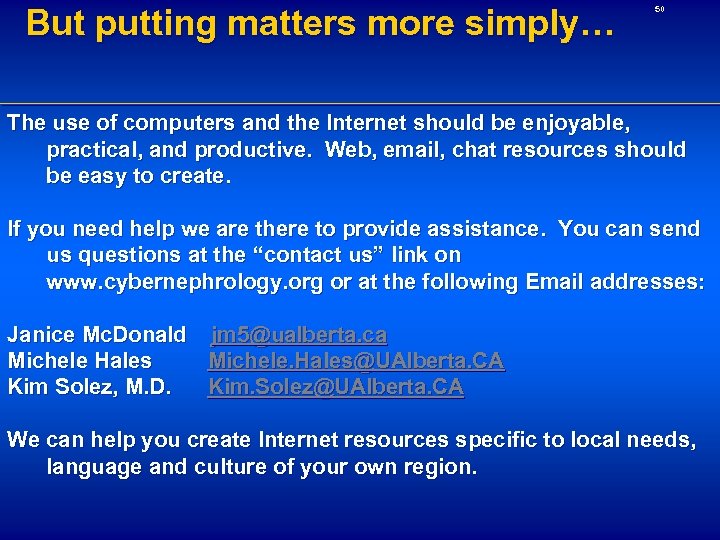 But putting matters more simply…

50

The use of computers and the Internet should be enjoyable, practical, and productive. Web, email, chat resources should be easy to create.

If you need help we are there to provide assistance. You can send us questions at the “contact us” link on www.cybernephrology.org or at the following Email addresses:

Janice McDonald jm5@ualberta.ca
Michele Hales Michele.Hales@UAlberta.CA
Kim Solez, M.D. Kim.Solez@UAlberta.CA

We can help you create Internet resources specific to local needs, language and culture of your own region.